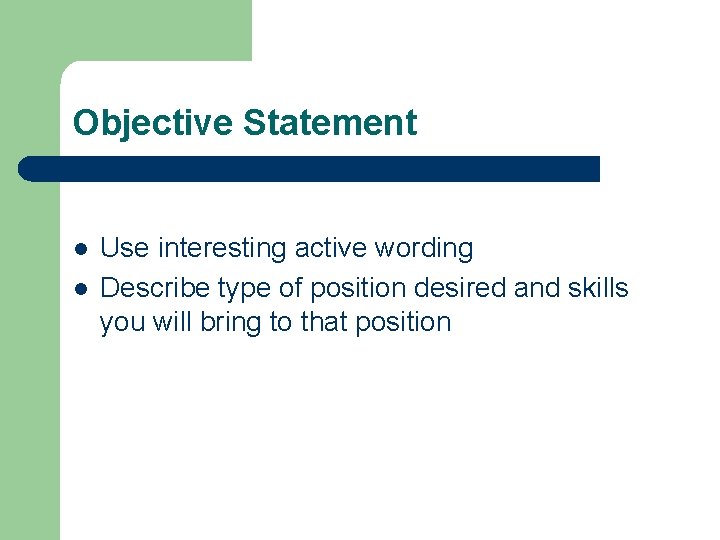 Objective Statement

- Use interesting active wording
- Describe type of position desired and skills you will bring to that position